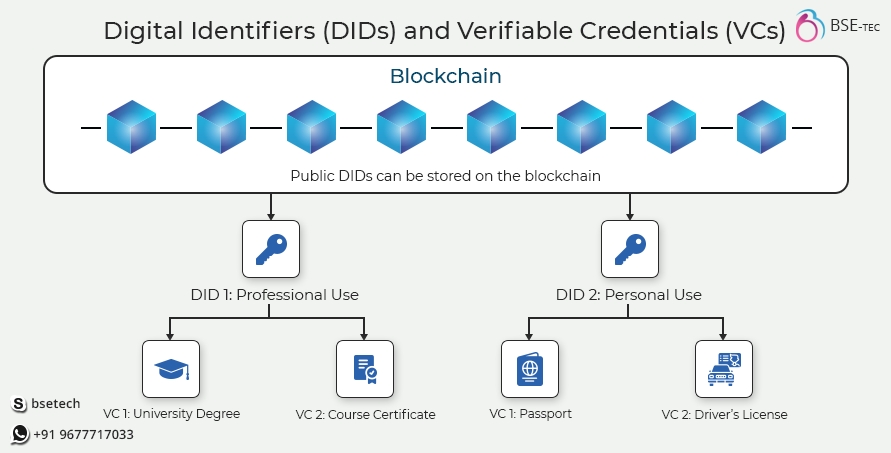 Digital Identifiers (DIDs) and Verifiable Credentials (VCs)

BSE-TEC

Blockchain

Public DIDs can be stored on the blockchain

DID 1: Professional Use

DID 2: Personal Use

VC 1: University Degree

VC 2: Course Certificate

VC 1: Passport

VC 2: Driver's License

bsetech

+91 9677717033